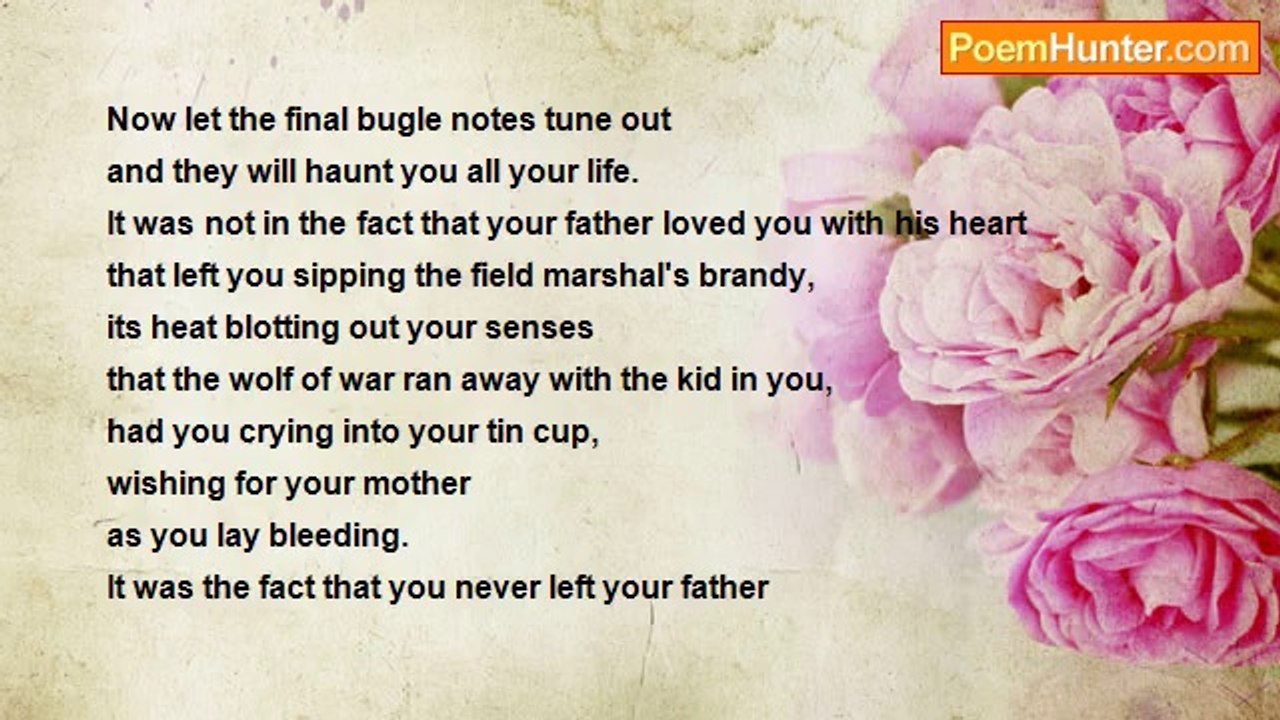 PoemHunter.com

Now let the final bugle notes tune out
and they will haunt you all your life.
It was not in the fact that your father loved you with his heart
that left you sipping the field marshal's brandy,
its heat blotting out your senses
that the wolf of war ran away with the kid in you,
had you crying into your tin cup,
wishing for your mother
as you lay bleeding.
It was the fact that you never left your father